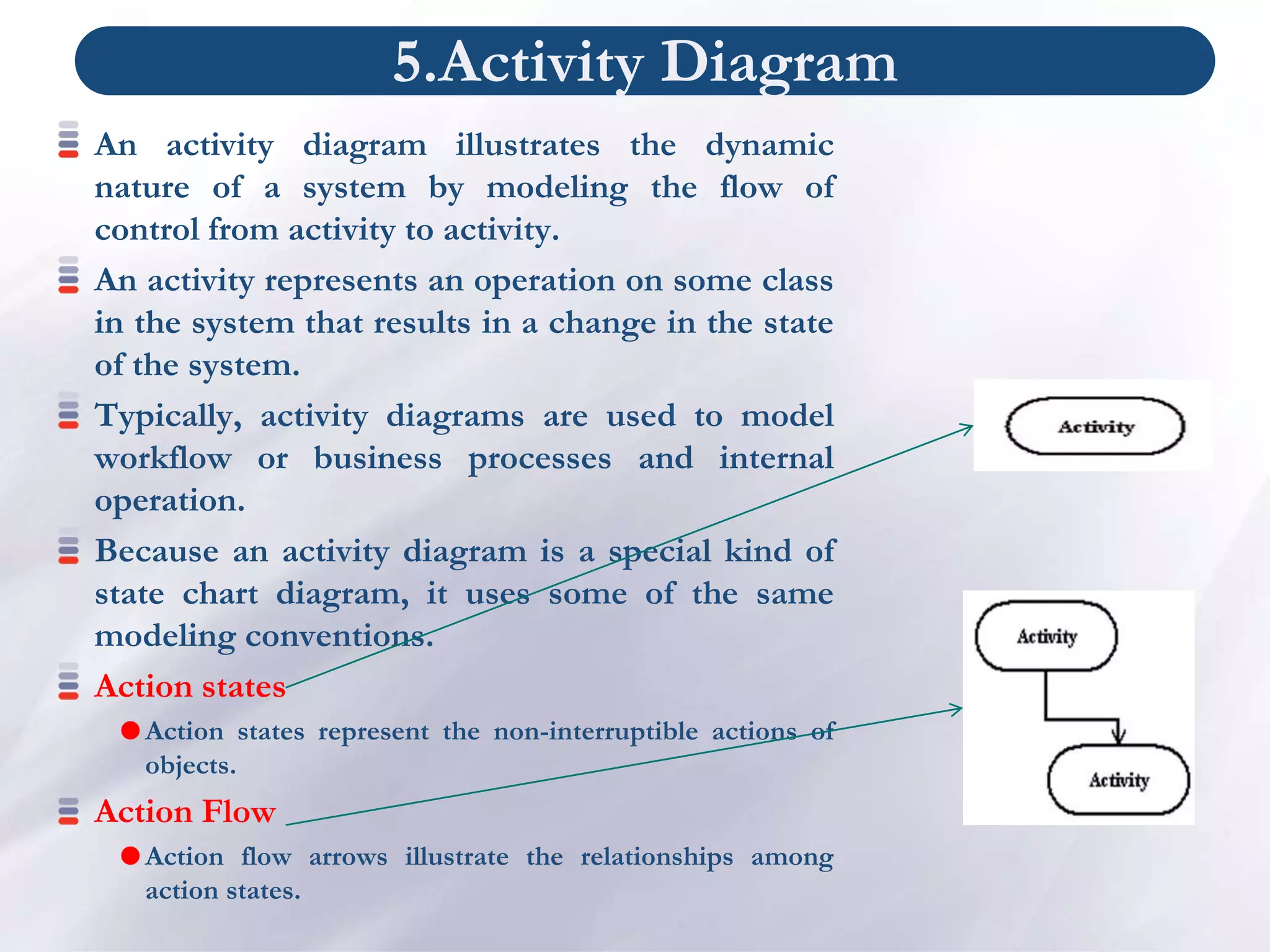 5.Activity Diagram

An activity diagram illustrates the dynamic nature of a system by modeling the flow of control from activity to activity.

An activity represents an operation on some class in the system that results in a change in the state of the system.

Typically, activity diagrams are used to model workflow or business processes and internal operation.

Because an activity diagram is a special kind of state chart diagram, it uses some of the same modeling conventions.

Action states

Action states represent the non-interruptible actions of objects.

Action Flow

Action flow arrows illustrate the relationships among action states.

Activity

Activity

Activity